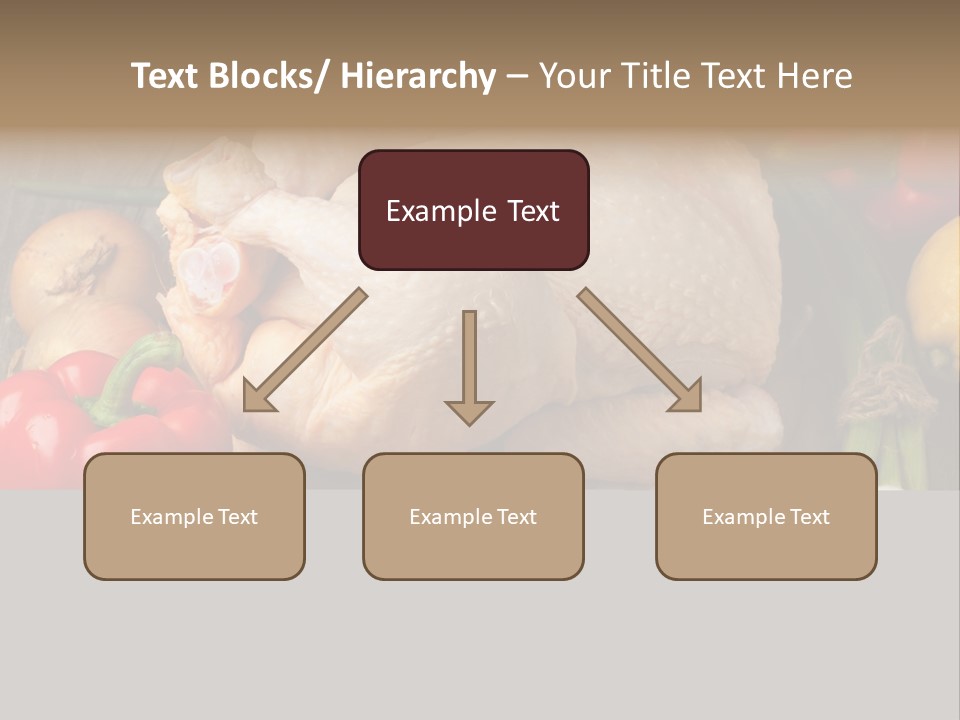 Text Blocks/ Hierarchy – Your Title Text Here

Example Text

Example Text

Example Text

Example Text